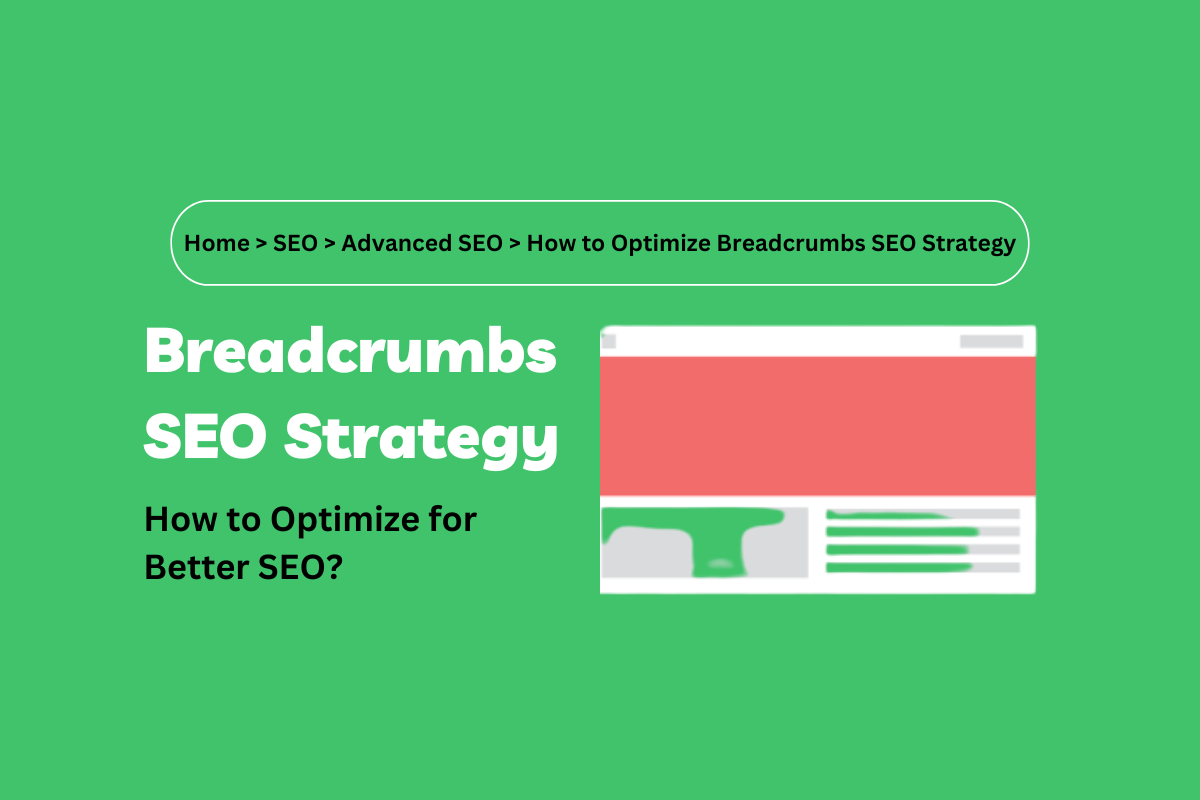 Home > SEO > Advanced SEO > How to Optimize Breadcrumbs SEO Strategy

Breadcrumbs SEO Strategy

How to Optimize for Better SEO?